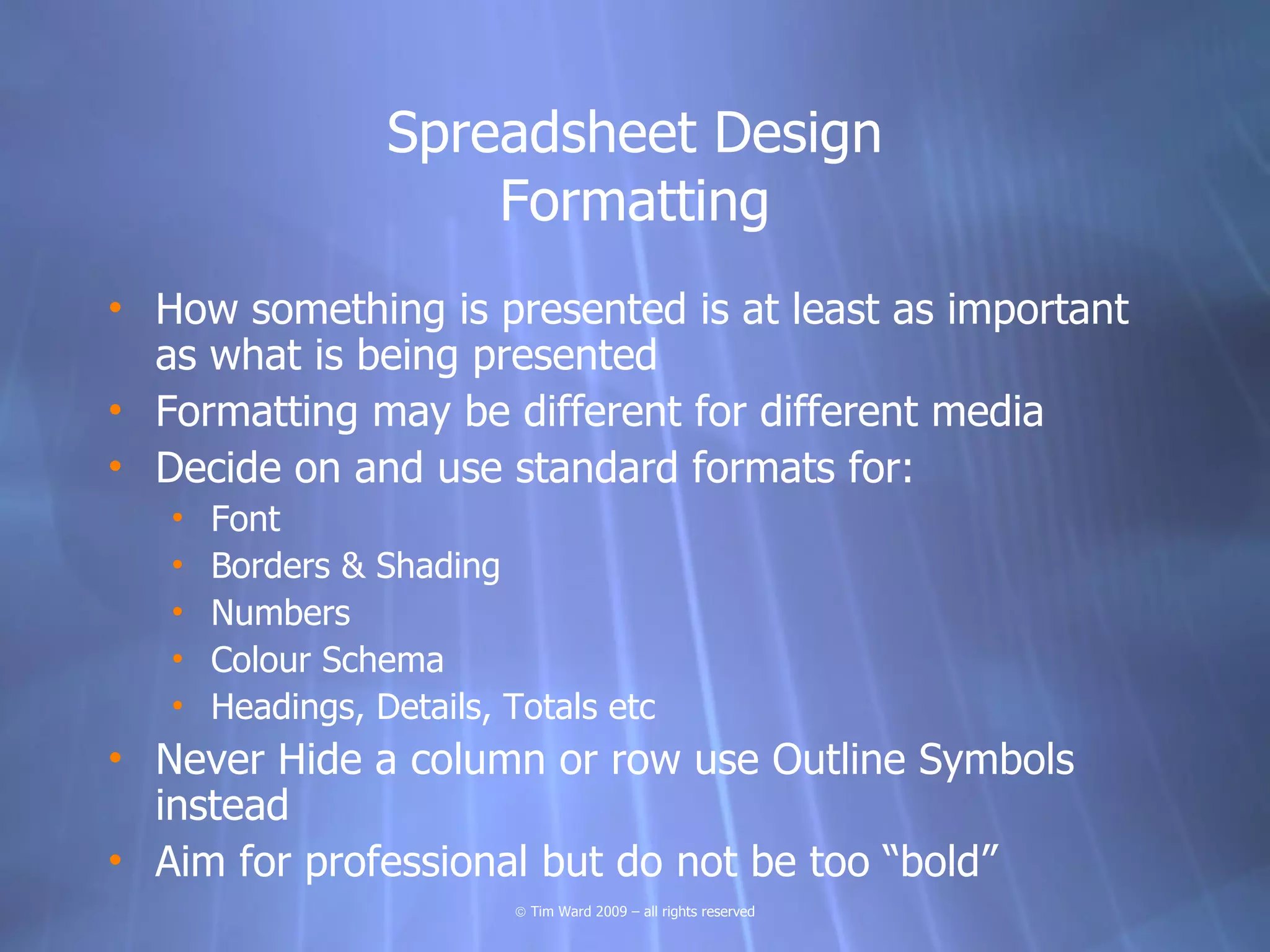 Spreadsheet Design
Formatting

• How something is presented is at least as important as what is being presented
• Formatting may be different for different media
• Decide on and use standard formats for:
  • Font
  • Borders & Shading
  • Numbers
  • Colour Schema
  • Headings, Details, Totals etc
• Never Hide a column or row use Outline Symbols instead
• Aim for professional but do not be too “bold”

© Tim Ward 2009 – all rights reserved